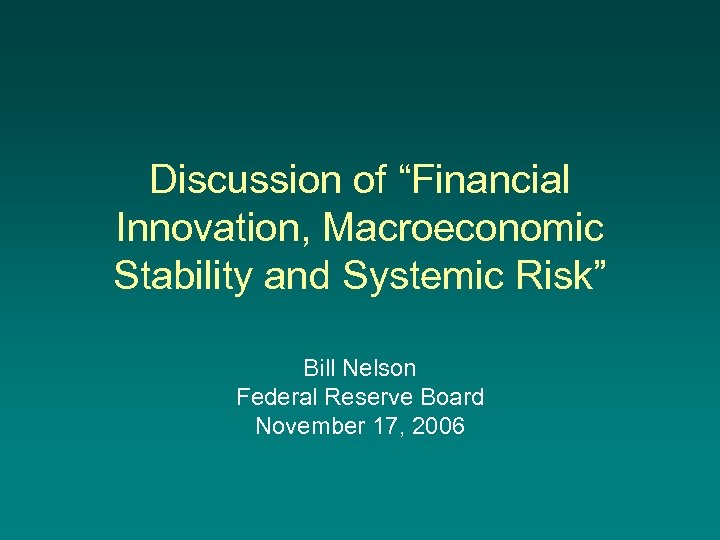 Discussion of “Financial Innovation, Macroeconomic Stability and Systemic Risk”

Bill Nelson
Federal Reserve Board
November 17, 2006